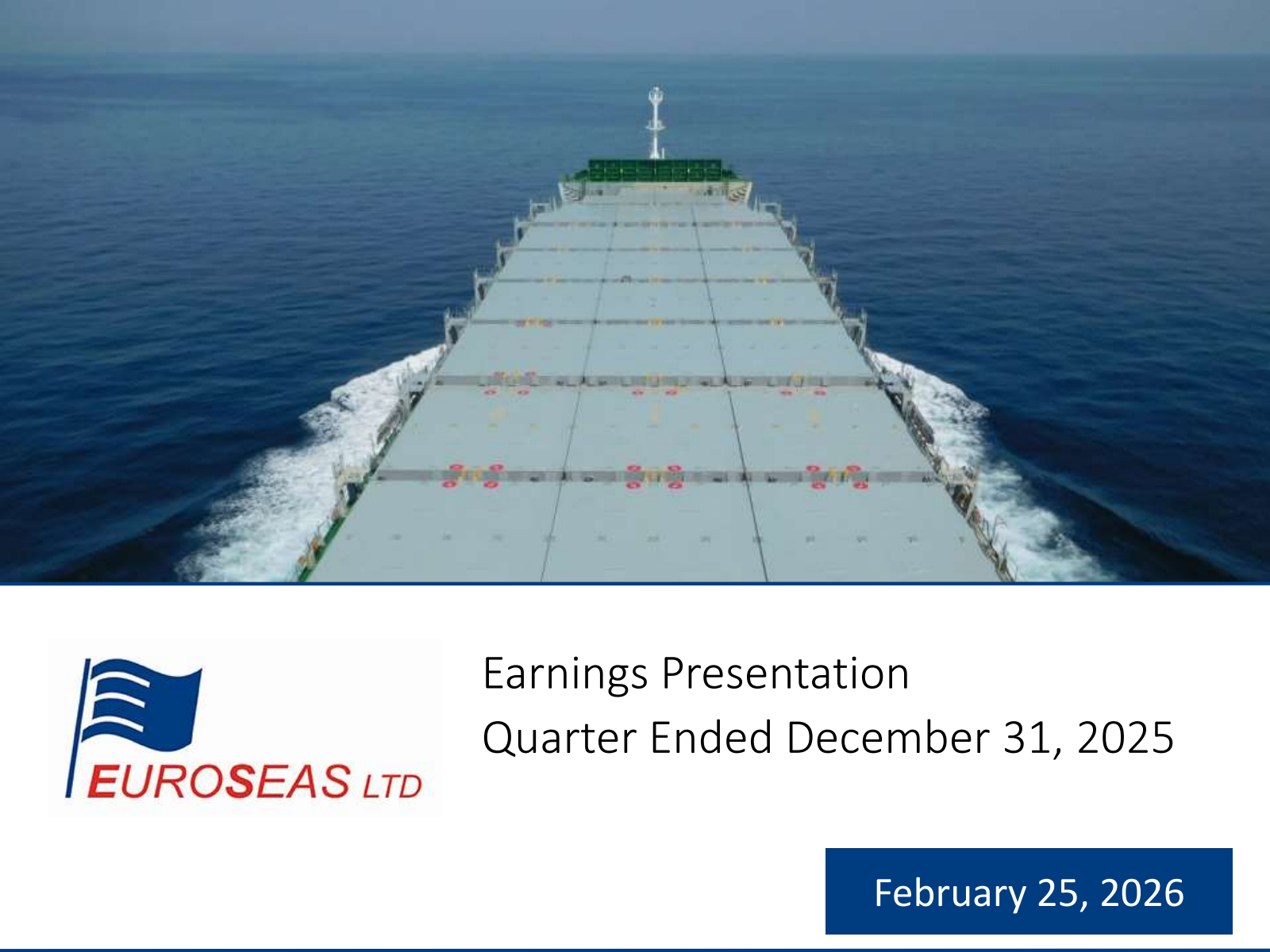 EUROSEAS LTD

Earnings Presentation
Quarter Ended December 31, 2025

February 25, 2026